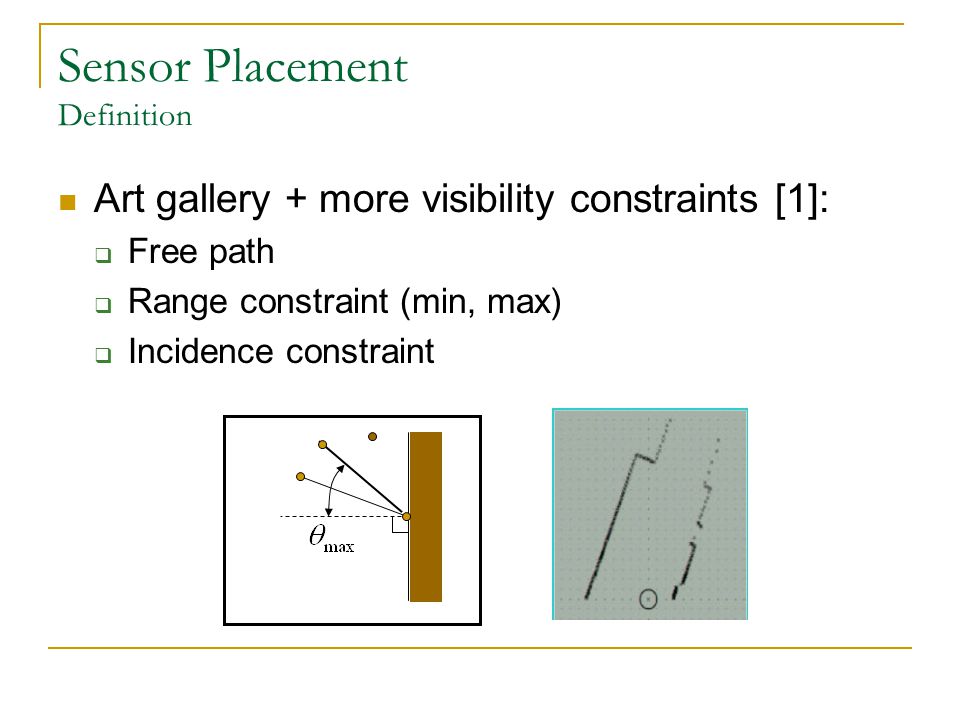 Sensor Placement
Definition

Art gallery + more visibility constraints [1]:

Free path

Range constraint (min, max)

Incidence constraint

$\theta_{\max}$